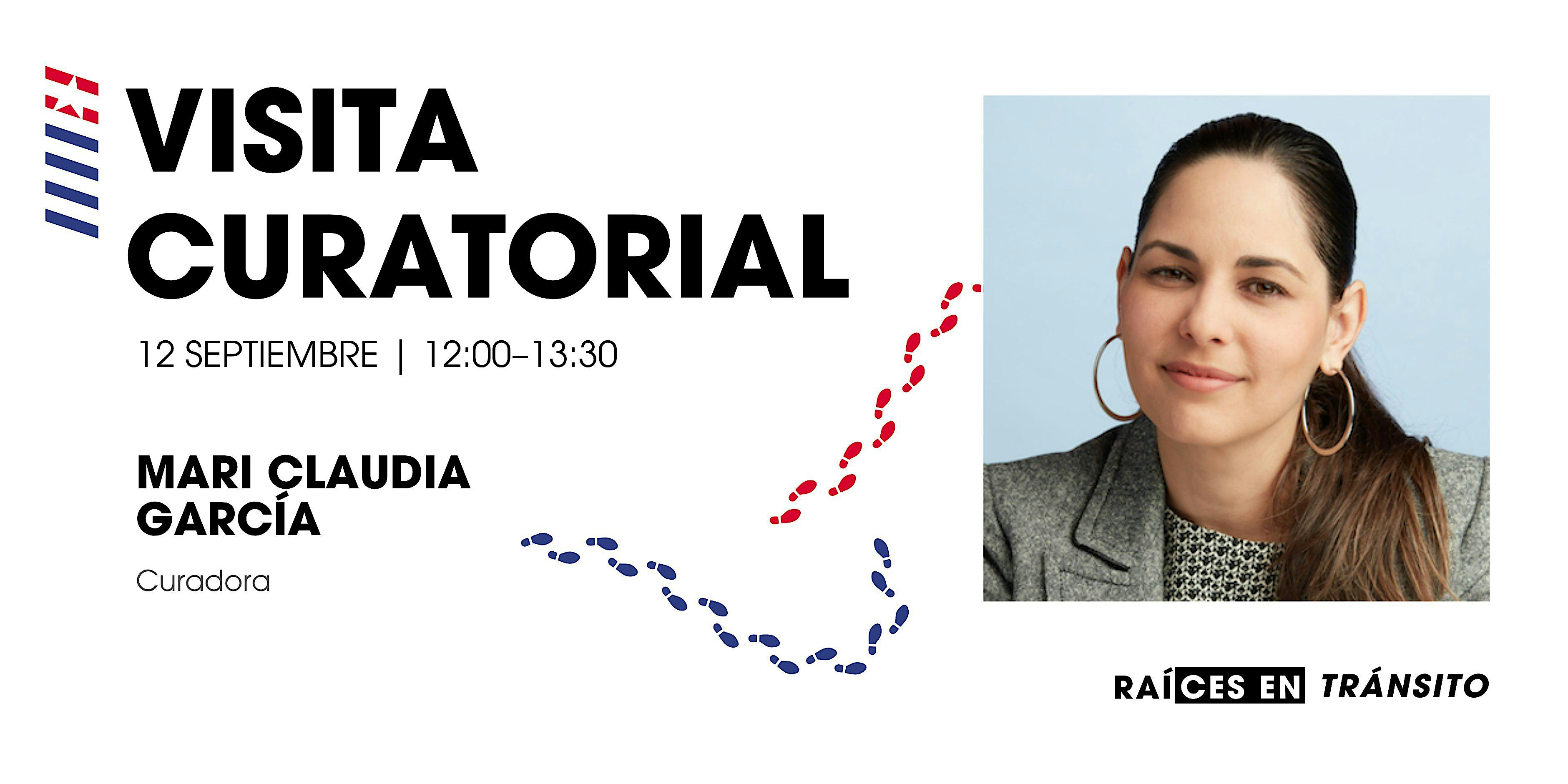 VISITA CURATORIAL

12 SEPTIEMBRE | 12:00–13:30

MARI CLAUDIA GARCÍA

Curadora

RAÍCES EN TRÁNSITO